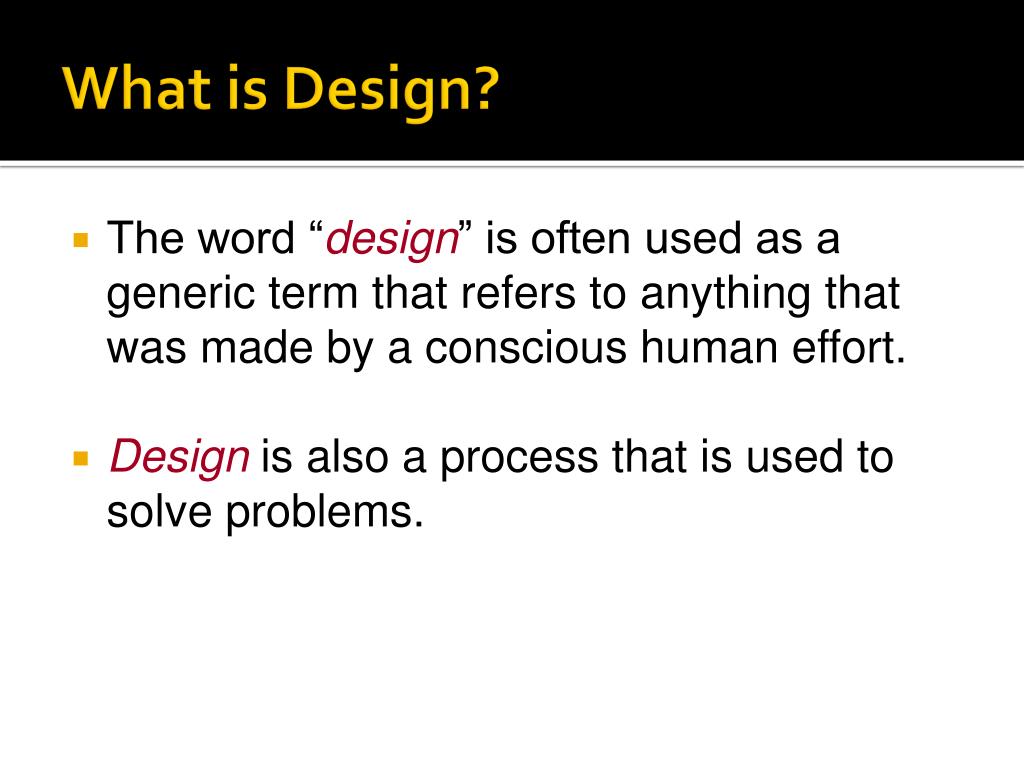 What is Design?

The word “design” is often used as a generic term that refers to anything that was made by a conscious human effort.

Design is also a process that is used to solve problems.